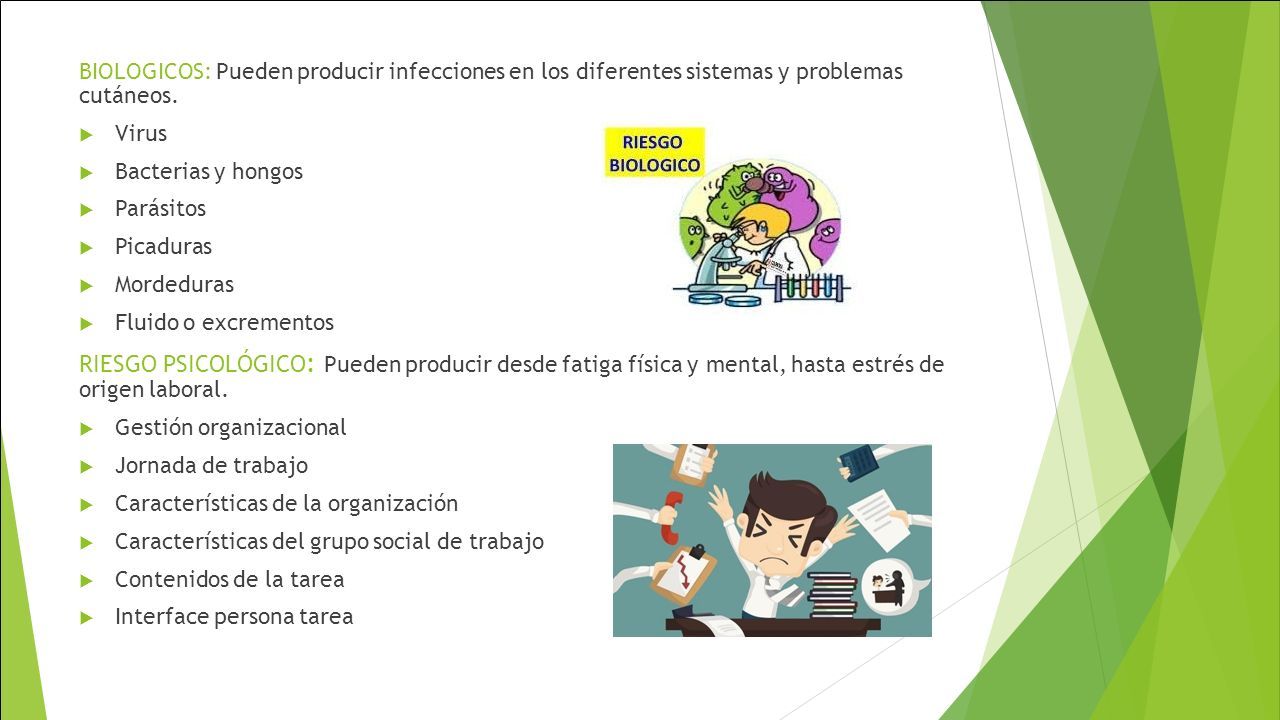 BIOLOGICOS: Pueden producir infecciones en los diferentes sistemas y problemas cutáneos.

Virus

Bacterias y hongos

Parásitos

Picaduras

Mordeduras

Fluido o excrementos

RIESGO BIOLOGICO

RIESGO PSICOLÓGICO: Pueden producir desde fatiga física y mental, hasta estrés de origen laboral.

Gestión organizacional

Jornada de trabajo

Características de la organización

Características del grupo social de trabajo

Contenidos de la tarea

Interface persona tarea